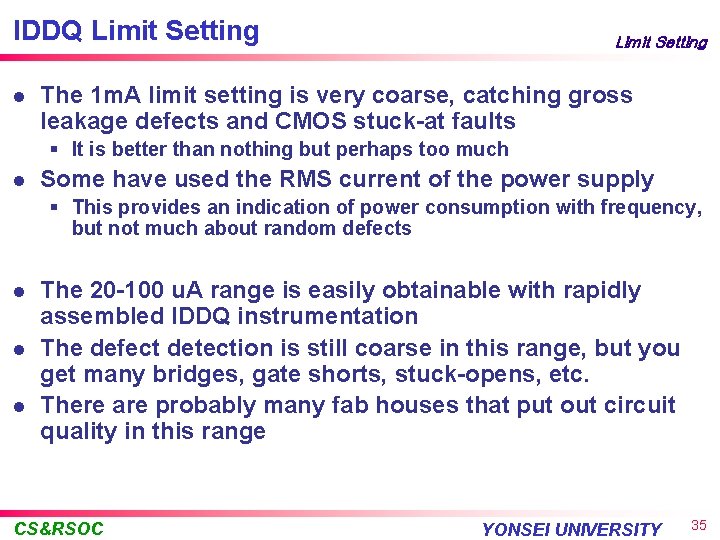 IDDQ Limit Setting

Limit Setting

● The 1mA limit setting is very coarse, catching gross leakage defects and CMOS stuck-at faults
▪ It is better than nothing but perhaps too much
● Some have used the RMS current of the power supply
▪ This provides an indication of power consumption with frequency, but not much about random defects

● The 20-100 uA range is easily obtainable with rapidly assembled IDDQ instrumentation
● The defect detection is still coarse in this range, but you get many bridges, gate shorts, stuck-opens, etc.
● There are probably many fab houses that put out circuit quality in this range

CS&RSOC

YONSEI UNIVERSITY

35